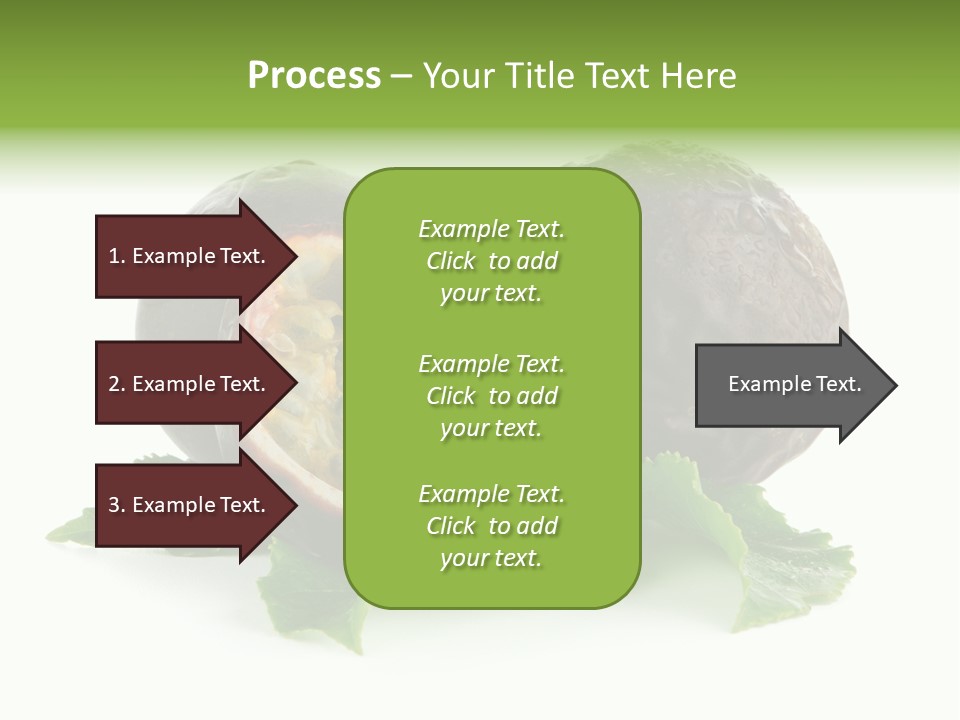 Process – Your Title Text Here

1. Example Text.

2. Example Text.

3. Example Text.

Example Text. Click to add your text.

Example Text. Click to add your text.

Example Text. Click to add your text.

Example Text.